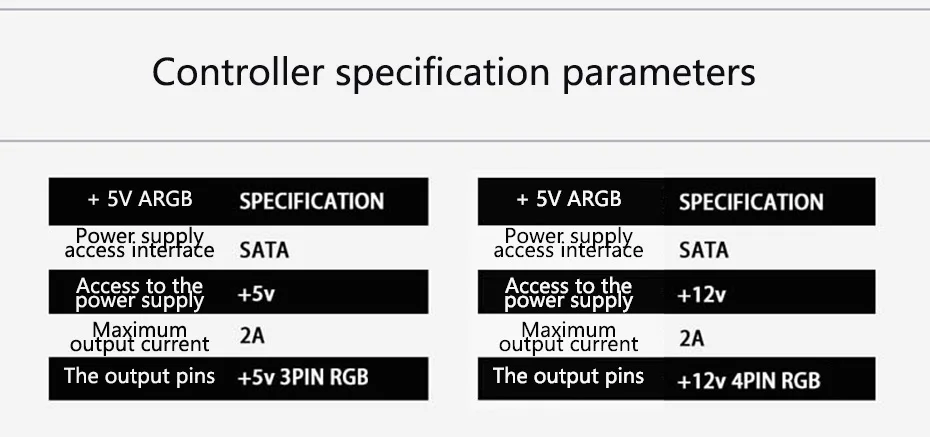 Controller specification parameters

| + 5V ARGB | SPECIFICATION |
|---|---|
| Power supply access interface | SATA |
| Access to the power supply | +5v |
| Maximum output current | 2A |
| The output pins | +5v 3PIN RGB |

| + 5V ARGB | SPECIFICATION |
|---|---|
| Power supply access interface | SATA |
| Access to the power supply | +12v |
| Maximum output current | 2A |
| The output pins | +12v 4PIN RGB |